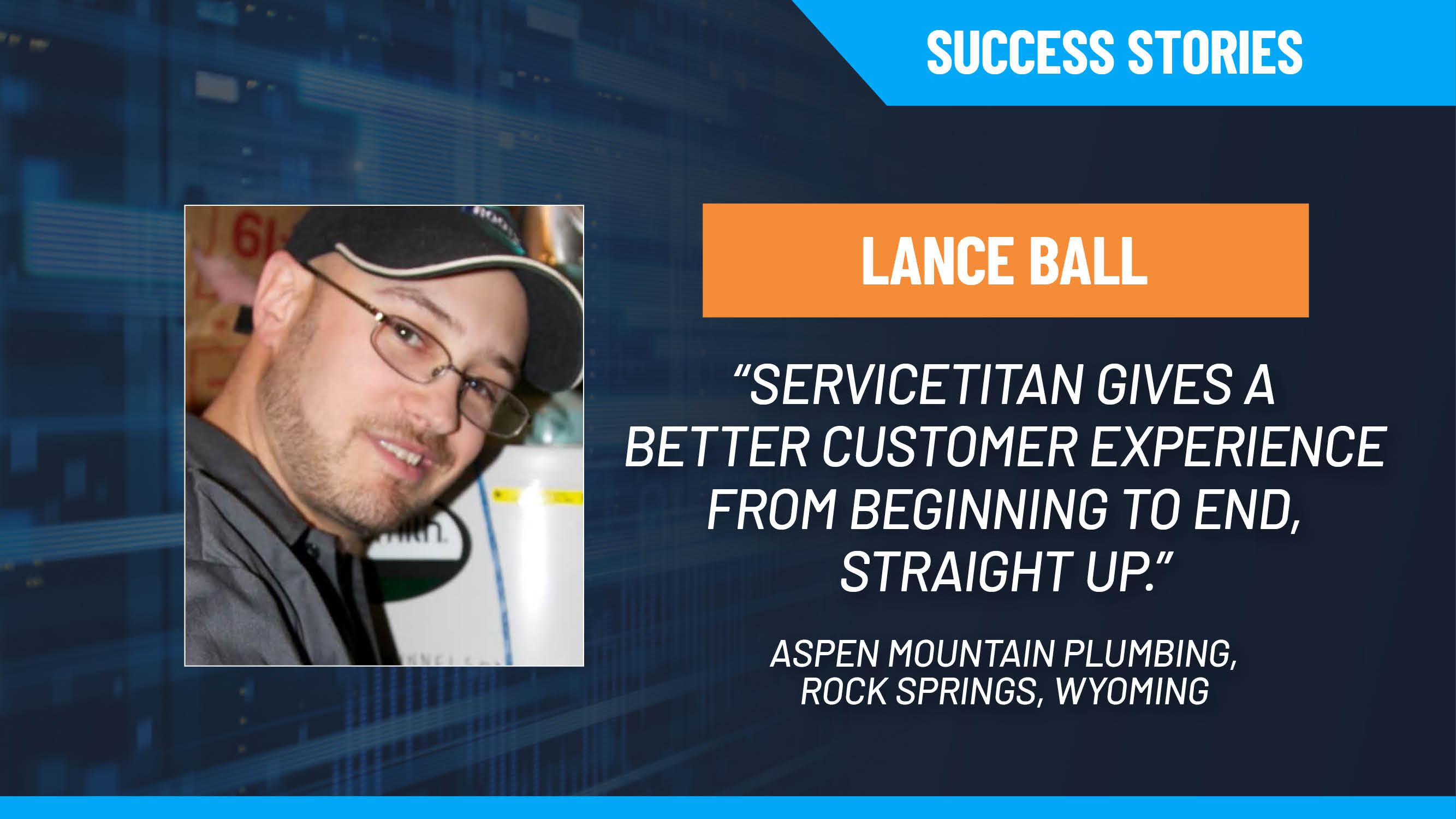 SUCCESS STORIES

LANCE BALL

"SERVICETITAN GIVES A BETTER CUSTOMER EXPERIENCE FROM BEGINNING TO END, STRAIGHT UP."

ASPEN MOUNTAIN PLUMBING, ROCK SPRINGS, WYOMING